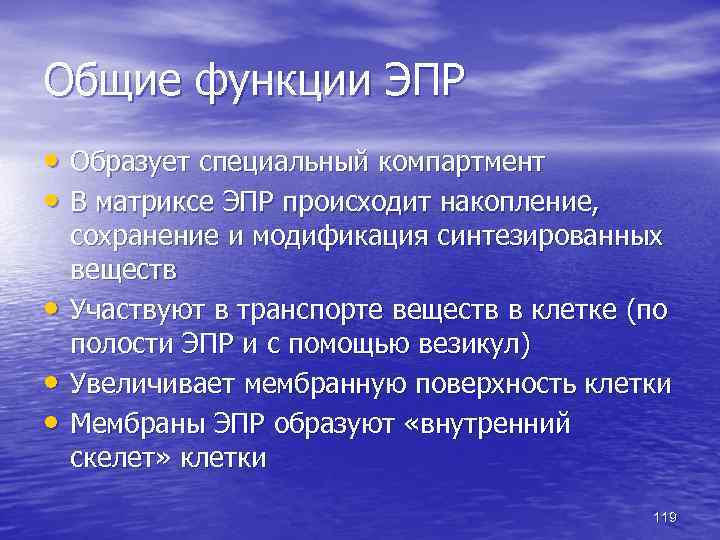 Общие функции ЭПР

• Образует специальный компартмент
• В матриксе ЭПР происходит накопление, сохранение и модификация синтезированных веществ
• Участвуют в транспорте веществ в клетке (по полости ЭПР и с помощью везикул)
• Увеличивает мембранную поверхность клетки
• Мембраны ЭПР образуют «внутренний скелет» клетки

119